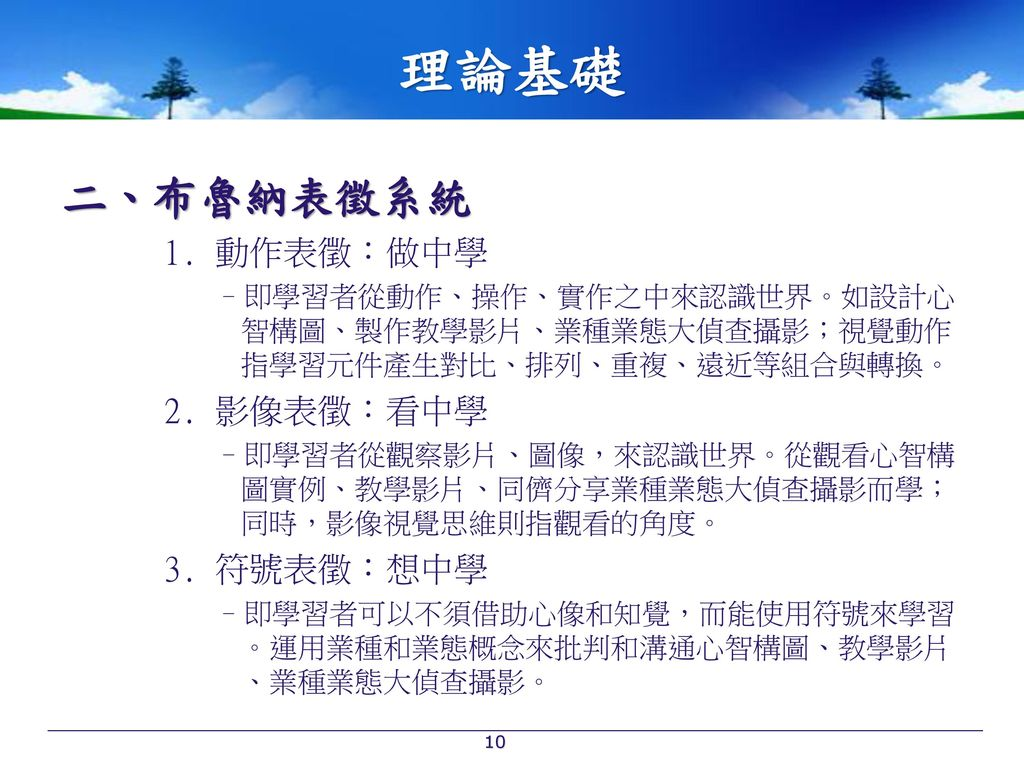 理論基礎

二、布魯納表徵系統

1. 動作表徵：做中學

– 即學習者從動作、操作、實作之中來認識世界。如設計心智構圖、製作教學影片、業種業態大偵查攝影；視覺動作指學習元件產生對比、排列、重複、遠近等組合與轉換。

2. 影像表徵：看中學

– 即學習者從觀察影片、圖像，來認識世界。從觀看心智構圖實例、教學影片、同儕分享業種業態大偵查攝影而學；同時，影像視覺思維則指觀看的角度。

3. 符號表徵：想中學

– 即學習者可以不須借助心像和知覺，而能使用符號來學習。運用業種和業態概念來批判和溝通心智構圖、教學影片、業種業態大偵查攝影。

10